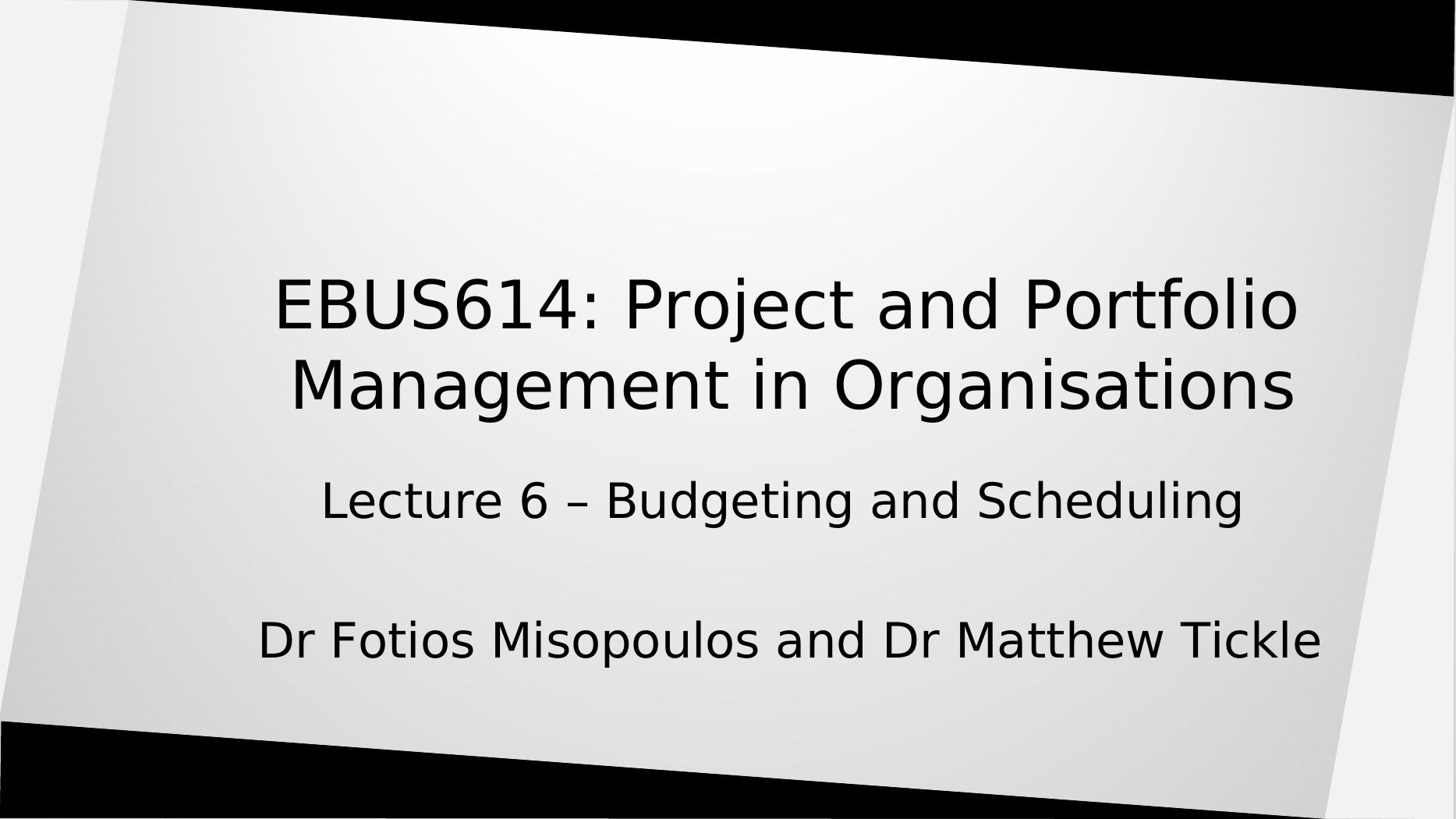 EBUS614: Project and Portfolio Management in Organisations

Lecture 6 – Budgeting and Scheduling

Dr Fotios Misopoulos and Dr Matthew Tickle